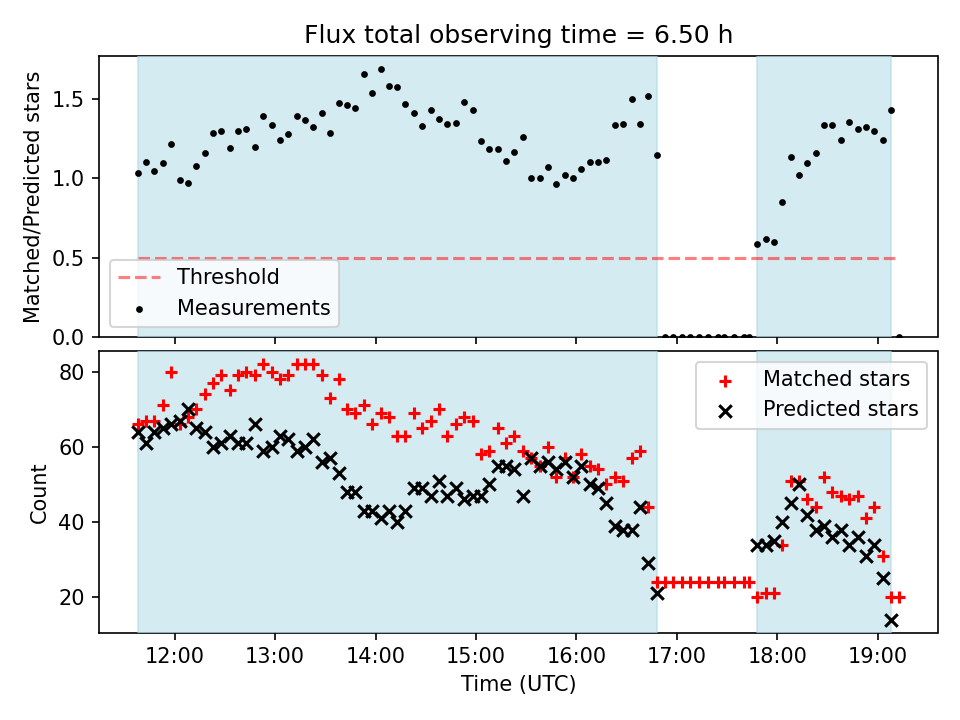 Flux total observing time = 6.50 h

Matched/Predicted stars

1.5
1.0
0.5
0.0

Threshold
Measurements

Count

80
60
40
20

Matched stars
Predicted stars

12:00
13:00
14:00
15:00
16:00
17:00
18:00
19:00

Time (UTC)